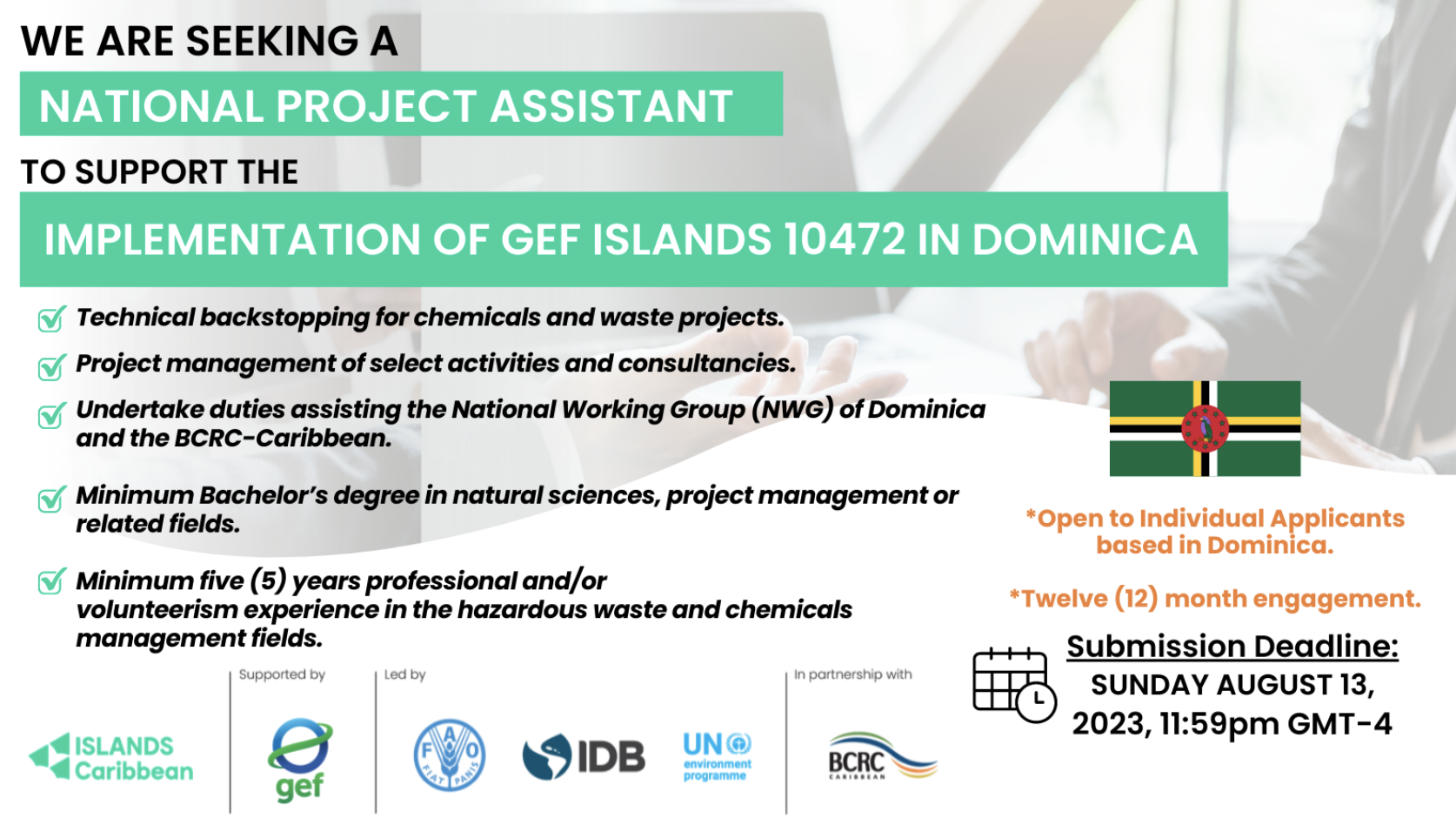 WE ARE SEEKING A

NATIONAL PROJECT ASSISTANT

TO SUPPORT THE

IMPLEMENTATION OF GEF ISLANDS 10472 IN DOMINICA

Technical backstopping for chemicals and waste projects.

Project management of select activities and consultancies.

Undertake duties assisting the National Working Group (NWG) of Dominica and the BCRC-Caribbean.

Minimum Bachelor's degree in natural sciences, project management or related fields.

Minimum five (5) years professional and/or volunteerism experience in the hazardous waste and chemicals management fields.

*Open to Individual Applicants based in Dominica.

*Twelve (12) month engagement.

Submission Deadline:
SUNDAY AUGUST 13, 2023, 11:59pm GMT-4

ISLANDS Caribbean

Supported by
gef

Led by
FAO FIAT PANIS
IDB
UN environment programme

In partnership with
BCRC CARIBBEAN